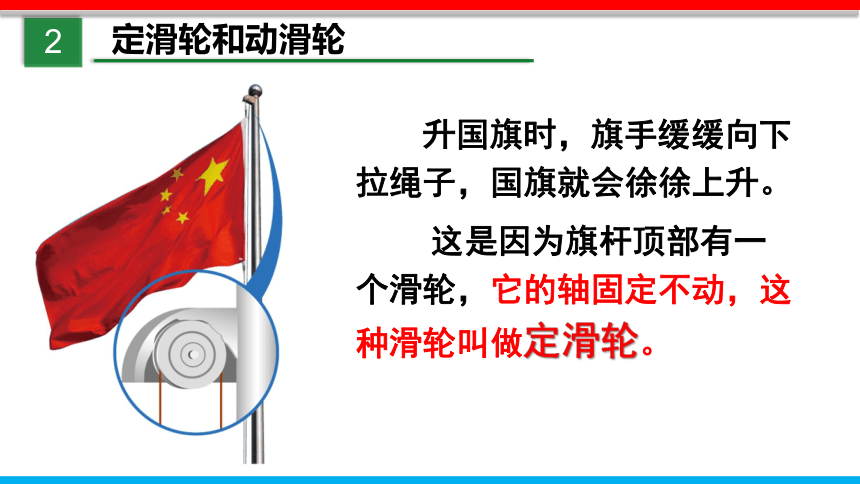 2 定滑轮和动滑轮

升国旗时，旗手缓缓向下拉绳子，国旗就会徐徐上升。

这是因为旗杆顶部有一个滑轮，它的轴固定不动，这种滑轮叫做定滑轮。